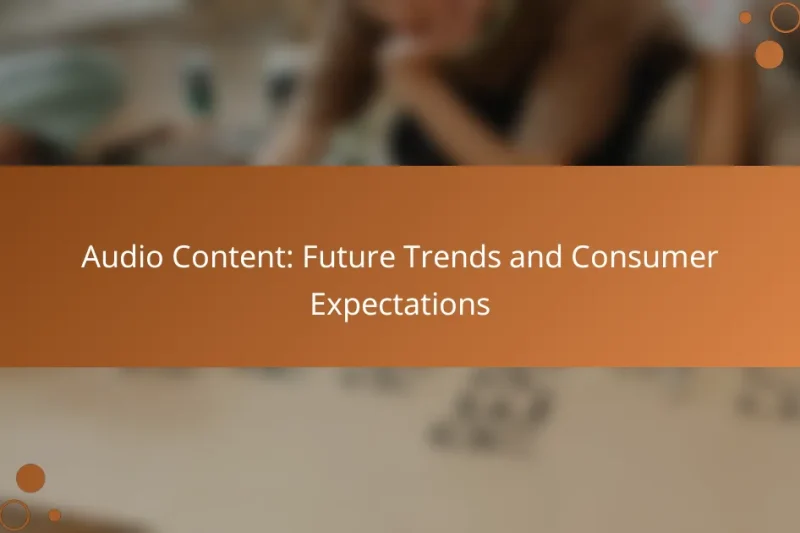 Audio Content: Future Trends and Consumer Expectations